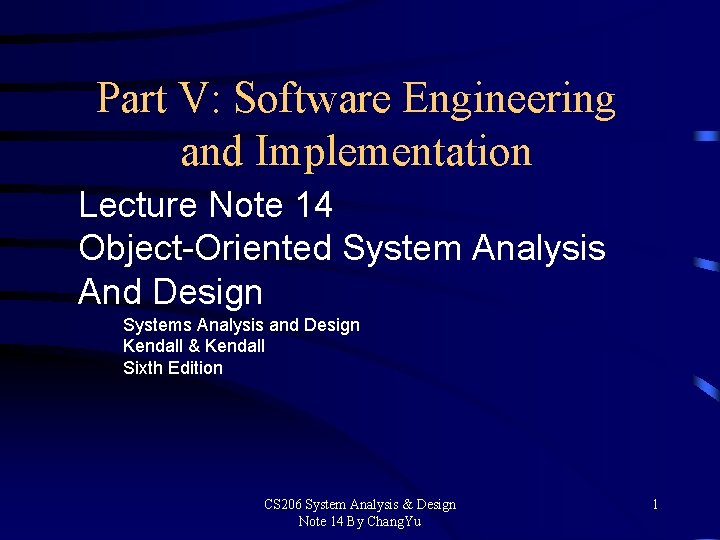 Part V: Software Engineering and Implementation

Lecture Note 14
Object-Oriented System Analysis And Design

Systems Analysis and Design
Kendall & Kendall
Sixth Edition

CS206 System Analysis & Design Note 14 By ChangYu

1